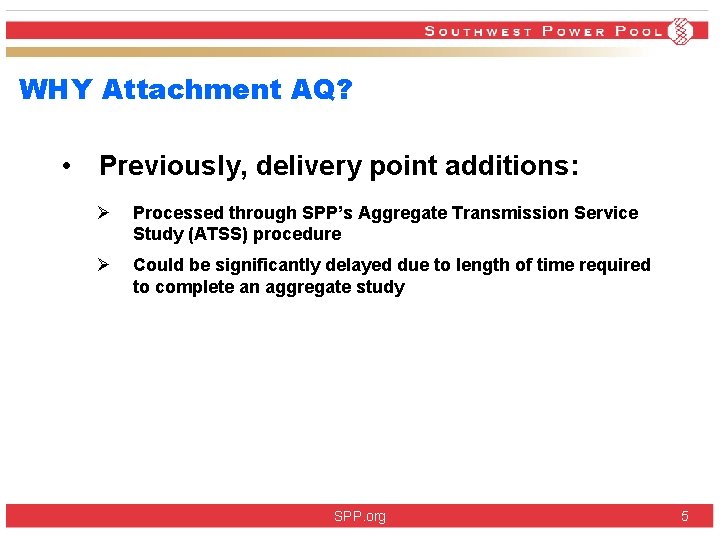 SOUTHWEST POWER POOL

WHY Attachment AQ?

• Previously, delivery point additions:

➢ Processed through SPP's Aggregate Transmission Service Study (ATSS) procedure

➢ Could be significantly delayed due to length of time required to complete an aggregate study

SPP.org

5